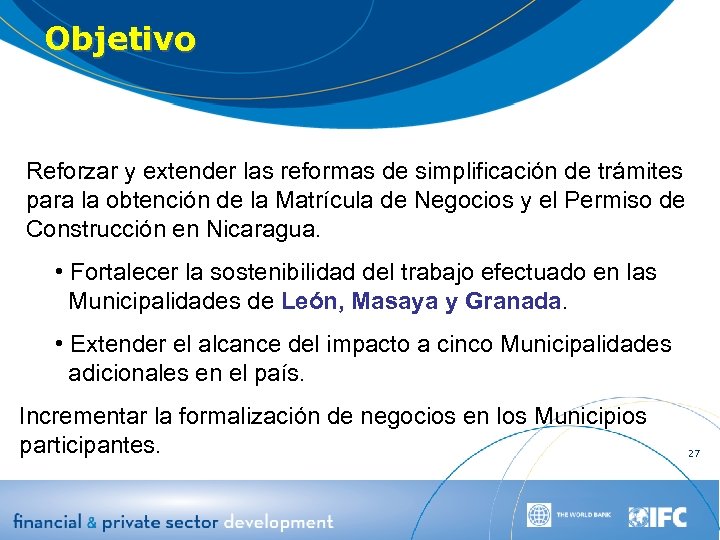 Objetivo

Reforzar y extender las reformas de simplificación de trámites para la obtención de la Matrícula de Negocios y el Permiso de Construcción en Nicaragua.

• Fortalecer la sostenibilidad del trabajo efectuado en las Municipalidades de León, Masaya y Granada.

• Extender el alcance del impacto a cinco Municipalidades adicionales en el país.

Incrementar la formalización de negocios en los Municipios participantes.

27

financial & private sector development

THE WORLD BANK

IFC